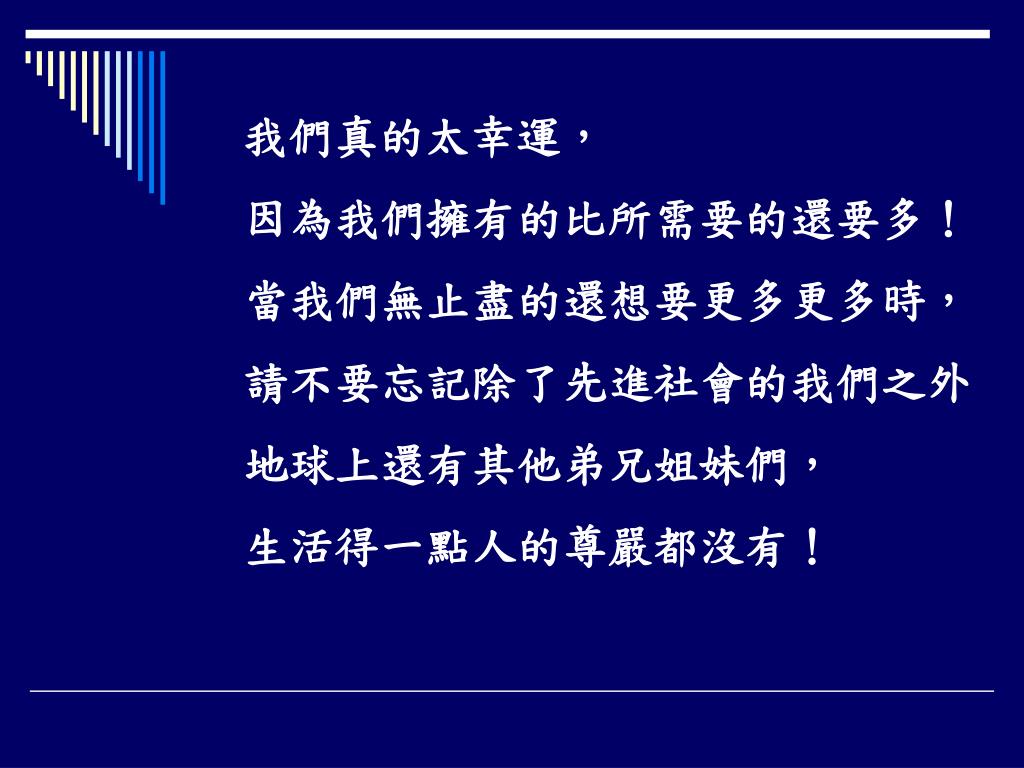 我們真的太幸運，
因為我們擁有的比所需要的還要多！
當我們無止盡的還想要更多更多時，
請不要忘記除了先進社會的我們之外
地球上還有其他弟兄姐妹們，
生活得一點人的尊嚴都沒有！